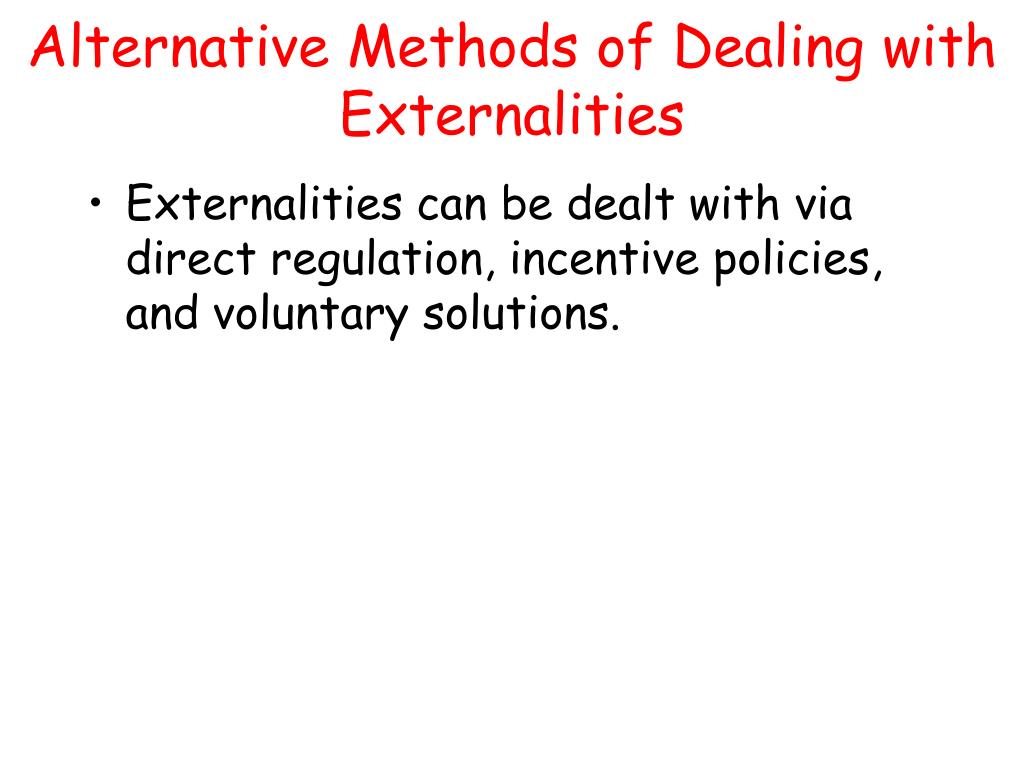 Alternative Methods of Dealing with Externalities

• Externalities can be dealt with via direct regulation, incentive policies, and voluntary solutions.